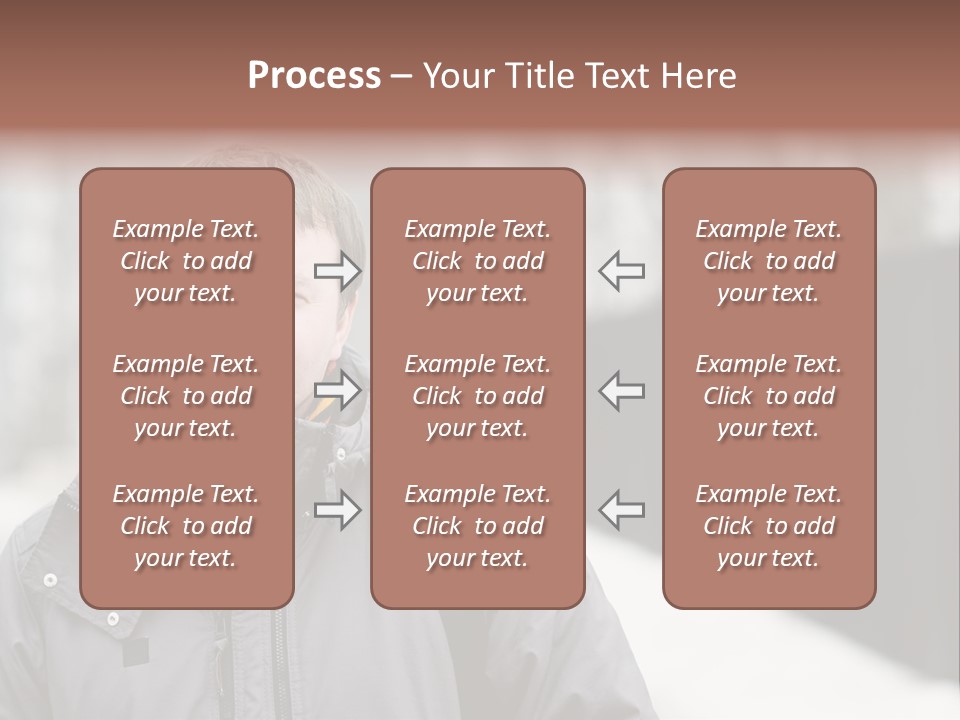 Process – Your Title Text Here

Example Text. Click to add your text.

Example Text. Click to add your text.

Example Text. Click to add your text.

Example Text. Click to add your text.

Example Text. Click to add your text.

Example Text. Click to add your text.

Example Text. Click to add your text.

Example Text. Click to add your text.

Example Text. Click to add your text.